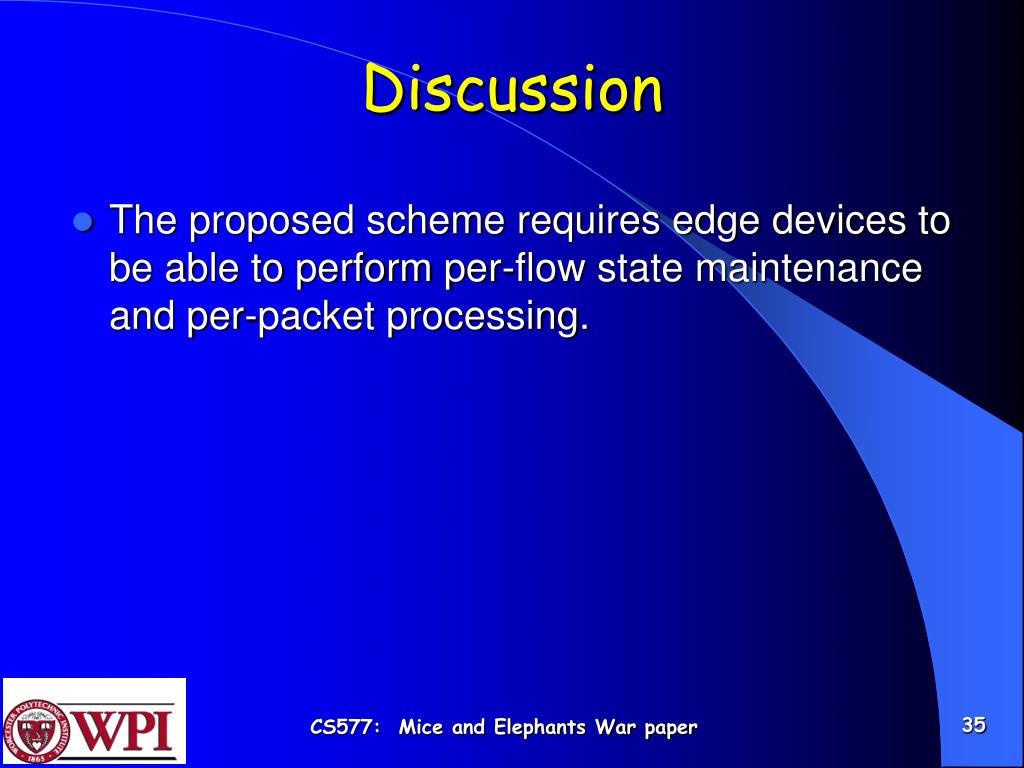 Discussion

The proposed scheme requires edge devices to be able to perform per-flow state maintenance and per-packet processing.

WORCESTER POLYTECHNIC INSTITUTE 1865 WPI

CS577: Mice and Elephants War paper

35